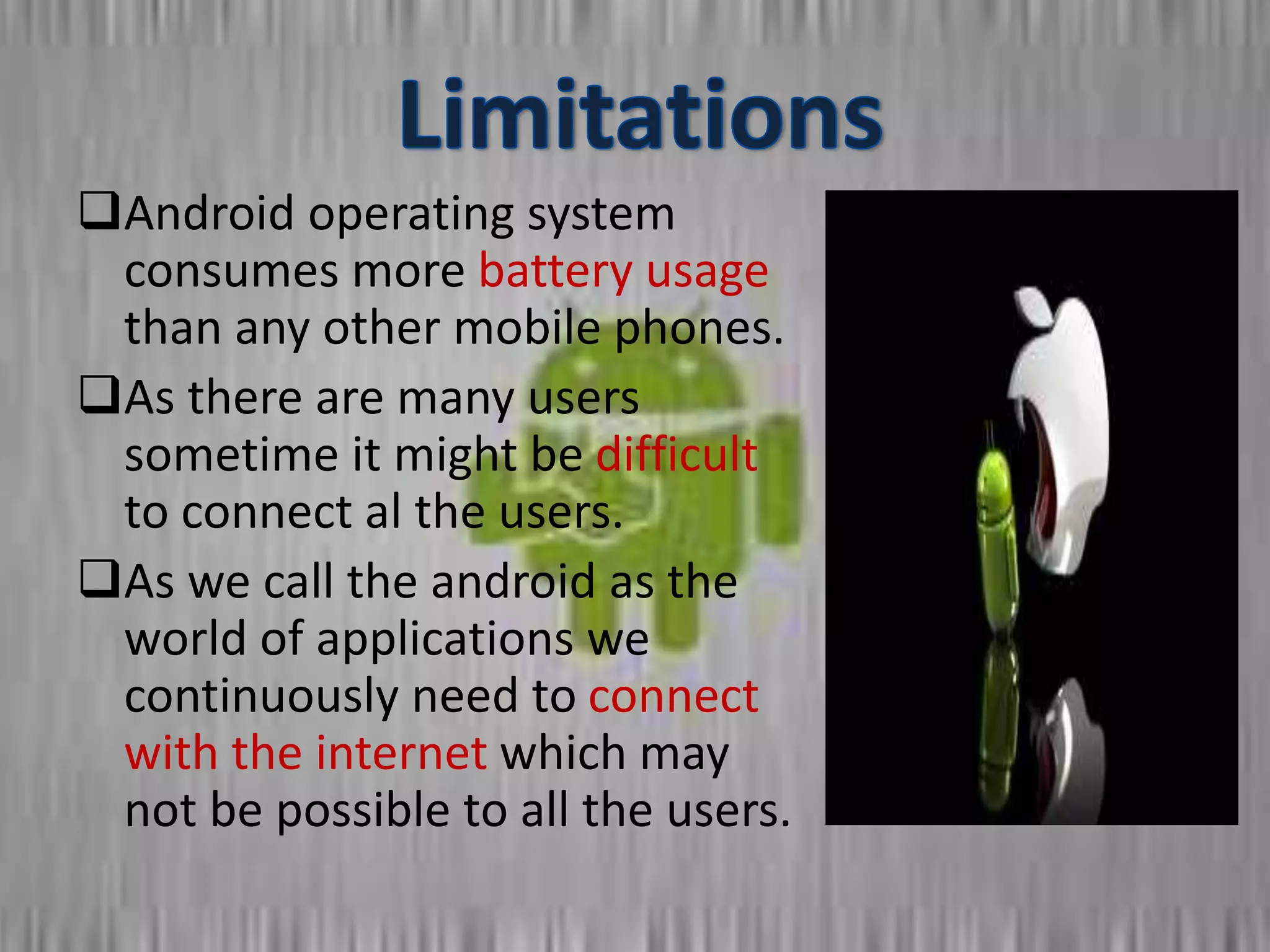 Limitations

❑Android operating system consumes more battery usage than any other mobile phones.

❑As there are many users sometime it might be difficult to connect al the users.

❑As we call the android as the world of applications we continuously need to connect with the internet which may not be possible to all the users.